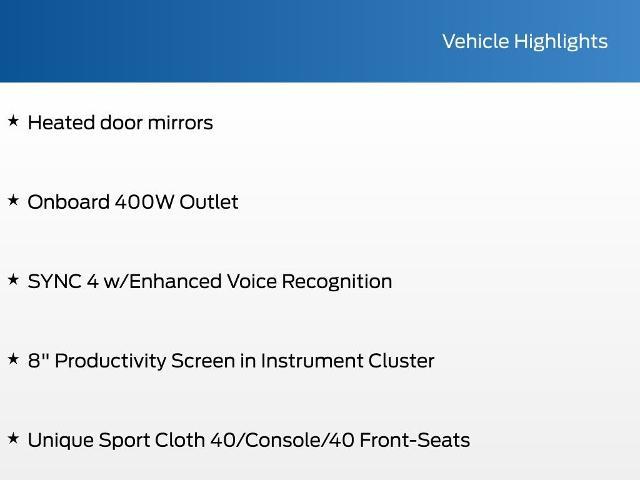 Vehicle Highlights

★ Heated door mirrors

★ Onboard 400W Outlet

★ SYNC 4 w/Enhanced Voice Recognition

★ 8" Productivity Screen in Instrument Cluster

★ Unique Sport Cloth 40/Console/40 Front-Seats